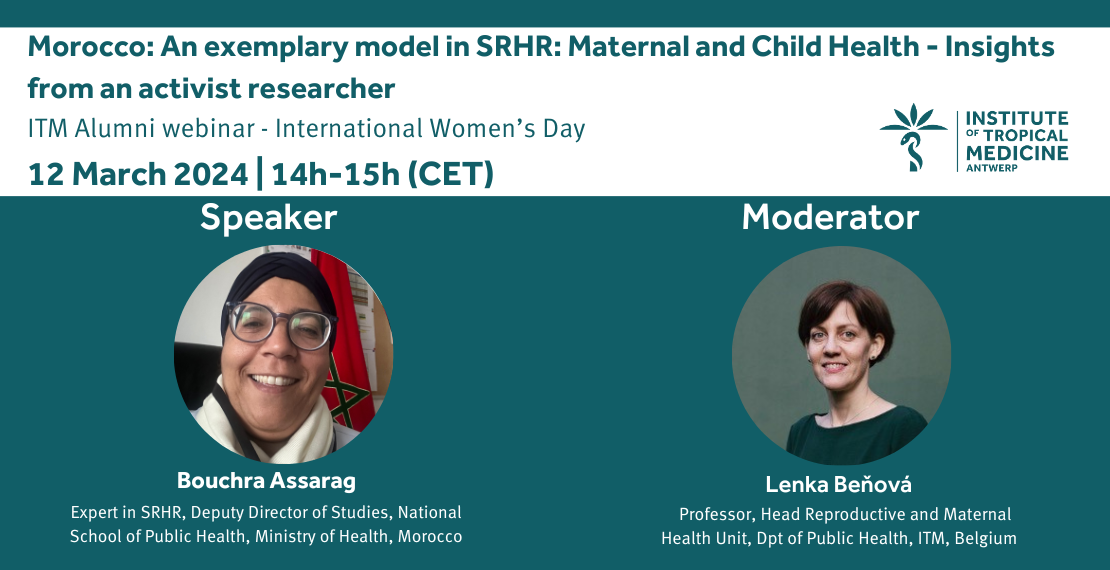 Morocco: An exemplary model in SRHR: Maternal and Child Health - Insights from an activist researcher

ITM Alumni webinar - International Women's Day

12 March 2024 | 14h-15h (CET)

INSTITUTE OF TROPICAL MEDICINE ANTWERP

Speaker

Bouchra Assarag

Expert in SRHR, Deputy Director of Studies, National School of Public Health, Ministry of Health, Morocco

Moderator

Lenka Beňová

Professor, Head Reproductive and Maternal Health Unit, Dpt of Public Health, ITM, Belgium